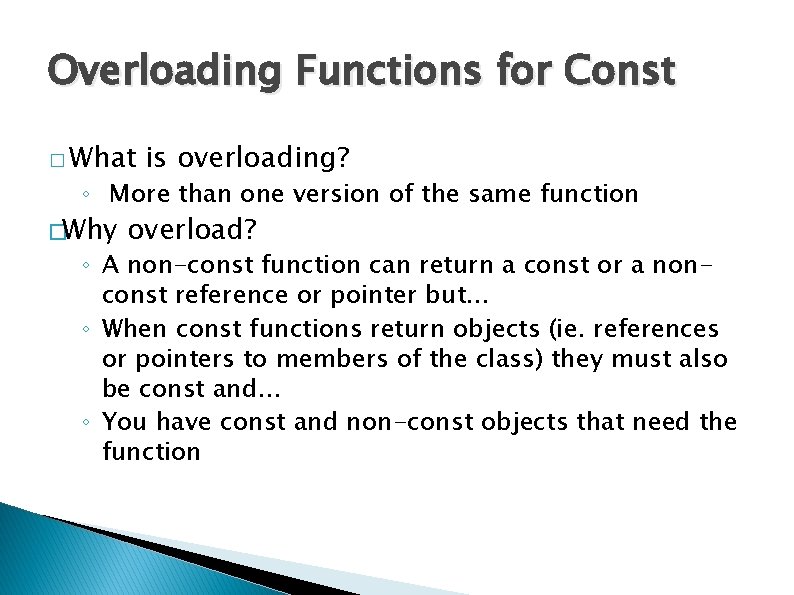 Overloading Functions for Const

□ What is overloading?

◦ More than one version of the same function

□ Why overload?

◦ A non-const function can return a const or a non-const reference or pointer but...

◦ When const functions return objects (ie. references or pointers to members of the class) they must also be const and...

◦ You have const and non-const objects that need the function